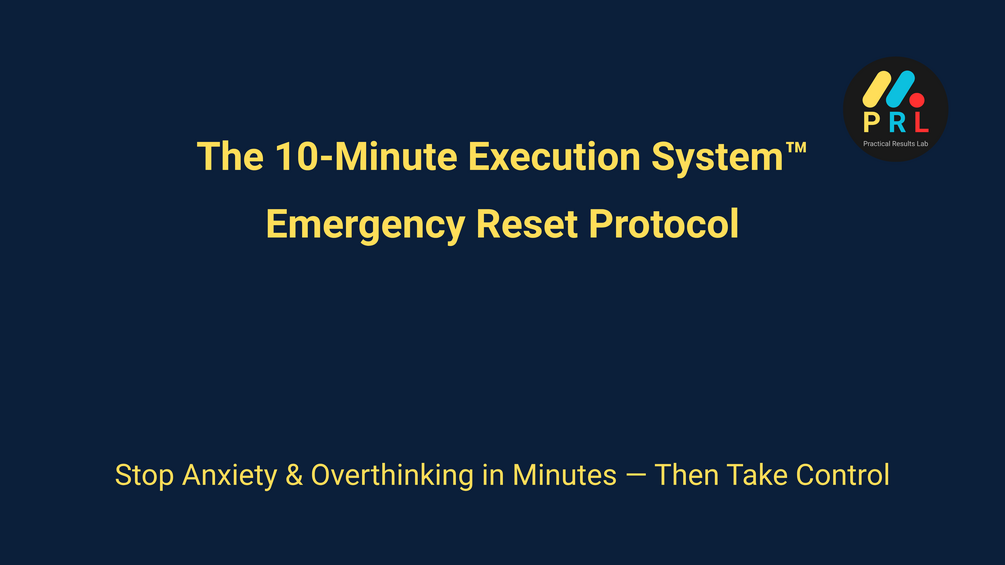 PRL
Practical Results Lab

The 10-Minute Execution System™
Emergency Reset Protocol

Stop Anxiety & Overthinking in Minutes — Then Take Control